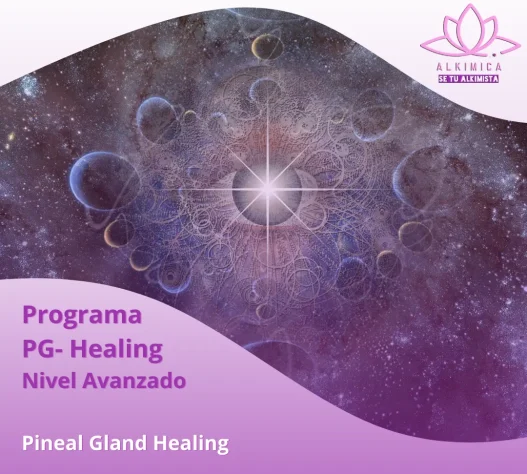 ALKIMICA
SE TU ALKIMISTA

Programa
PG- Healing
Nivel Avanzado

Pineal Gland Healing